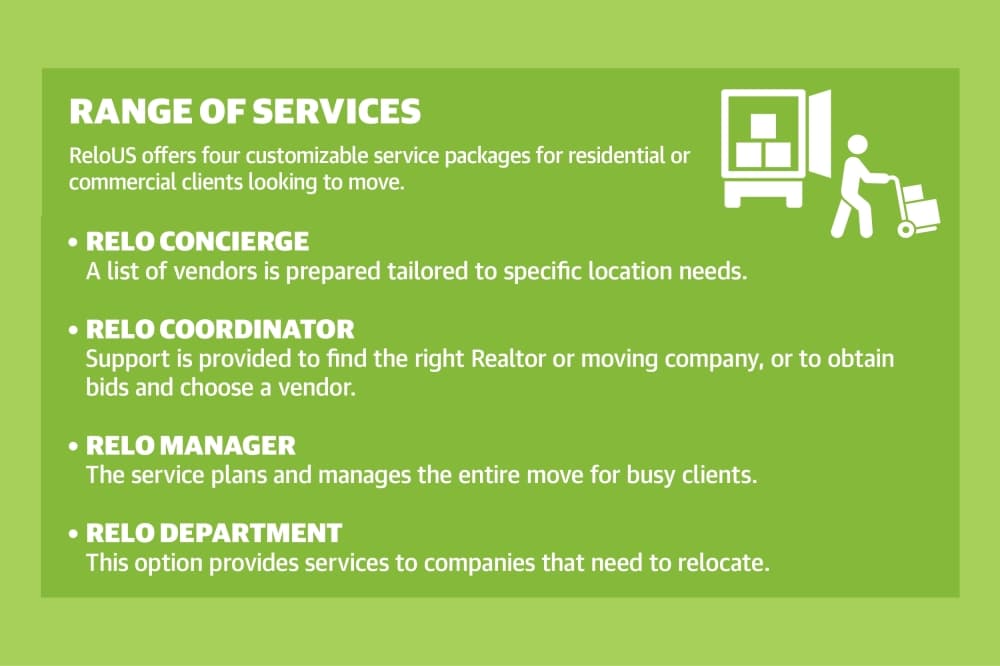 RANGE OF SERVICES

ReloUS offers four customizable service packages for residential or commercial clients looking to move.

• RELO CONCIERGE
A list of vendors is prepared tailored to specific location needs.

• RELO COORDINATOR
Support is provided to find the right Realtor or moving company, or to obtain bids and choose a vendor.

• RELO MANAGER
The service plans and manages the entire move for busy clients.

• RELO DEPARTMENT
This option provides services to companies that need to relocate.